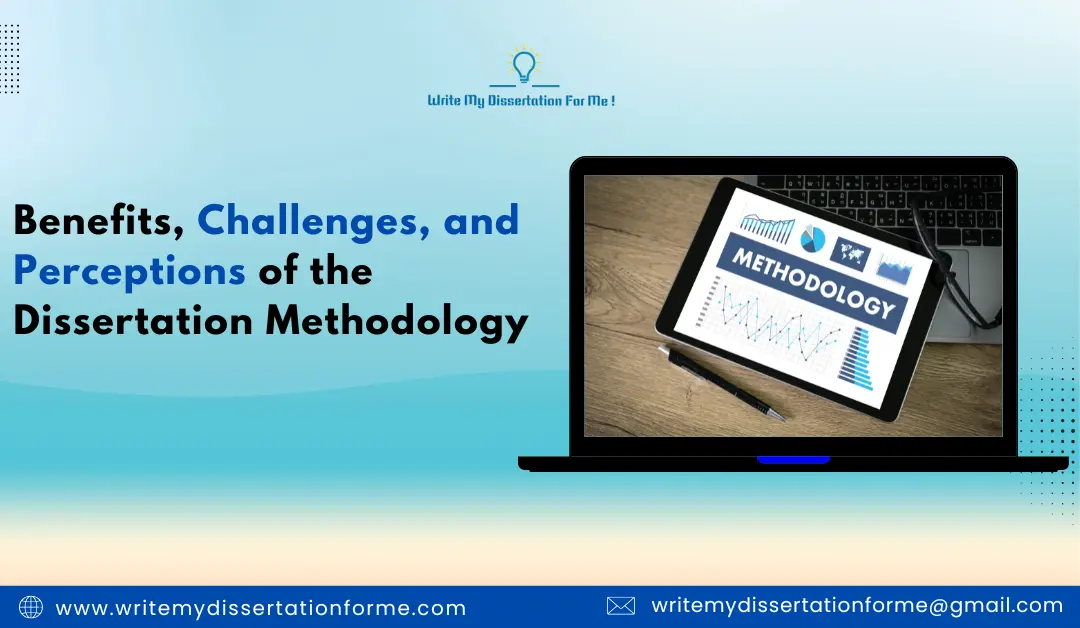 Write My Dissertation For Me !

Benefits, Challenges, and Perceptions of the Dissertation Methodology

METHODOLOGY

www.writemydissertationforme.com

writemydissertationforme@gmail.com